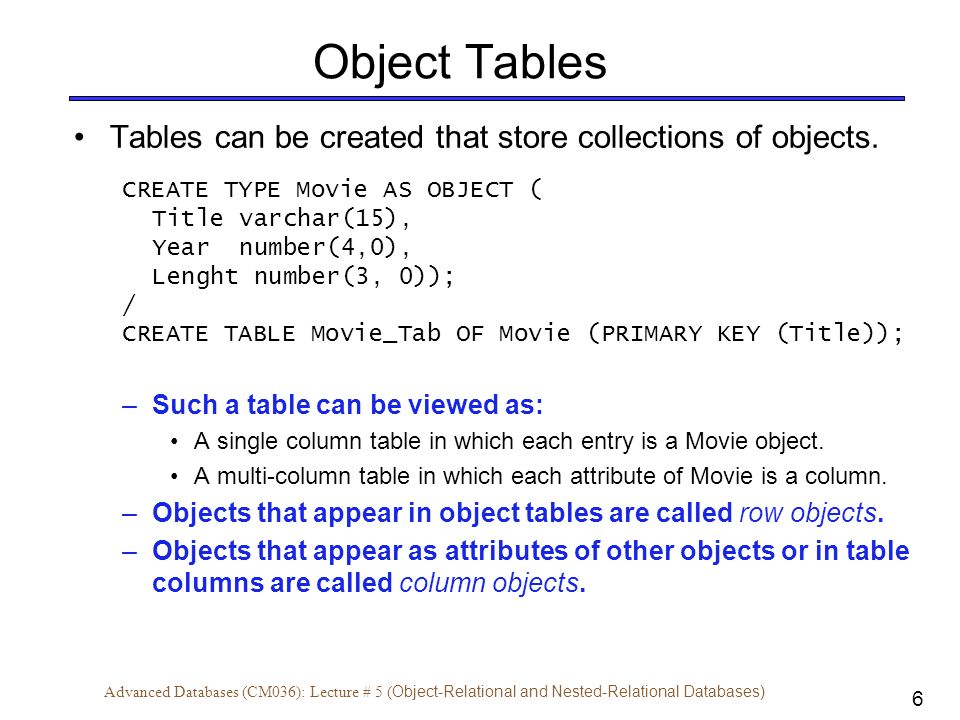 Object Tables

• Tables can be created that store collections of objects.

CREATE TYPE Movie AS OBJECT (
  Title varchar(15),
  Year  number(4,0),
  Lenght number(3, 0));
/
CREATE TABLE Movie_Tab OF Movie (PRIMARY KEY (Title));

– Such a table can be viewed as:
  • A single column table in which each entry is a Movie object.
  • A multi-column table in which each attribute of Movie is a column.
– Objects that appear in object tables are called row objects.
– Objects that appear as attributes of other objects or in table columns are called column objects.

Advanced Databases (CM036): Lecture # 5 (Object-Relational and Nested-Relational Databases)

6